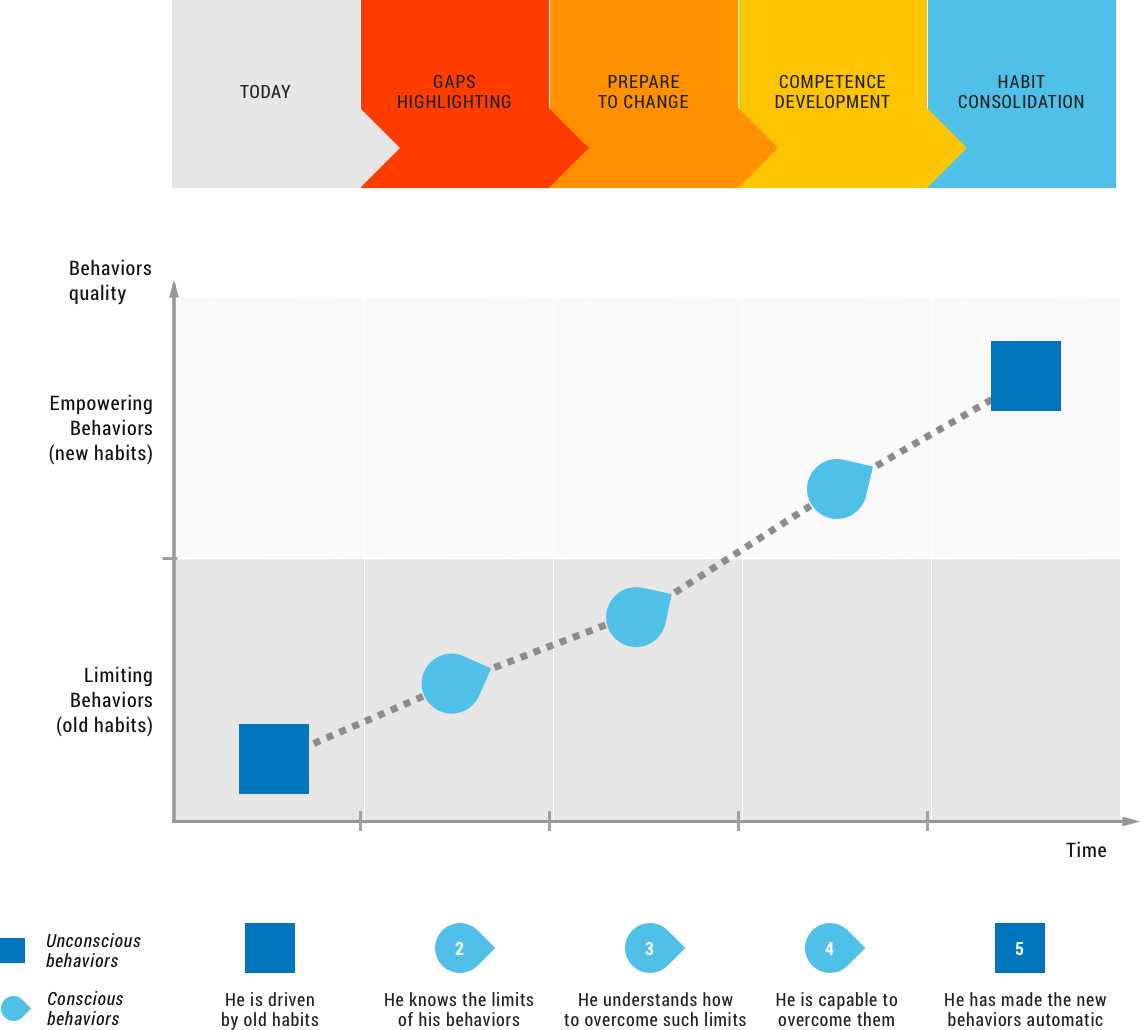 TODAY

GAPS HIGHLIGHTING

PREPARE TO CHANGE

COMPETENCE DEVELOPMENT

HABIT CONSOLIDATION

Behaviors quality

Empowering Behaviors (new habits)

Limiting Behaviors (old habits)

Time

Unconscious behaviors

Conscious behaviors

He is driven by old habits

2
He knows the limits of his behaviors

3
He understands how to overcome such limits

4
He is capable to overcome them

5
He has made the new behaviors automatic